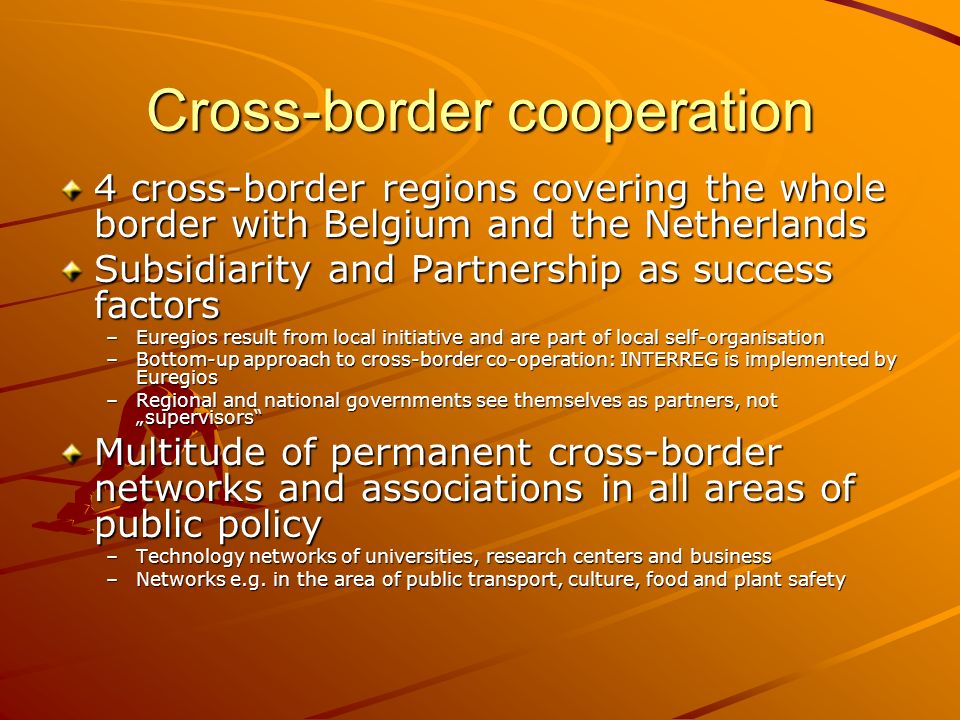 Cross-border cooperation

4 cross-border regions covering the whole border with Belgium and the Netherlands

Subsidiarity and Partnership as success factors

– Euregios result from local initiative and are part of local self-organisation
– Bottom-up approach to cross-border co-operation: INTERREG is implemented by Euregios
– Regional and national governments see themselves as partners, not „supervisors“

Multitude of permanent cross-border networks and associations in all areas of public policy

– Technology networks of universities, research centers and business
– Networks e.g. in the area of public transport, culture, food and plant safety